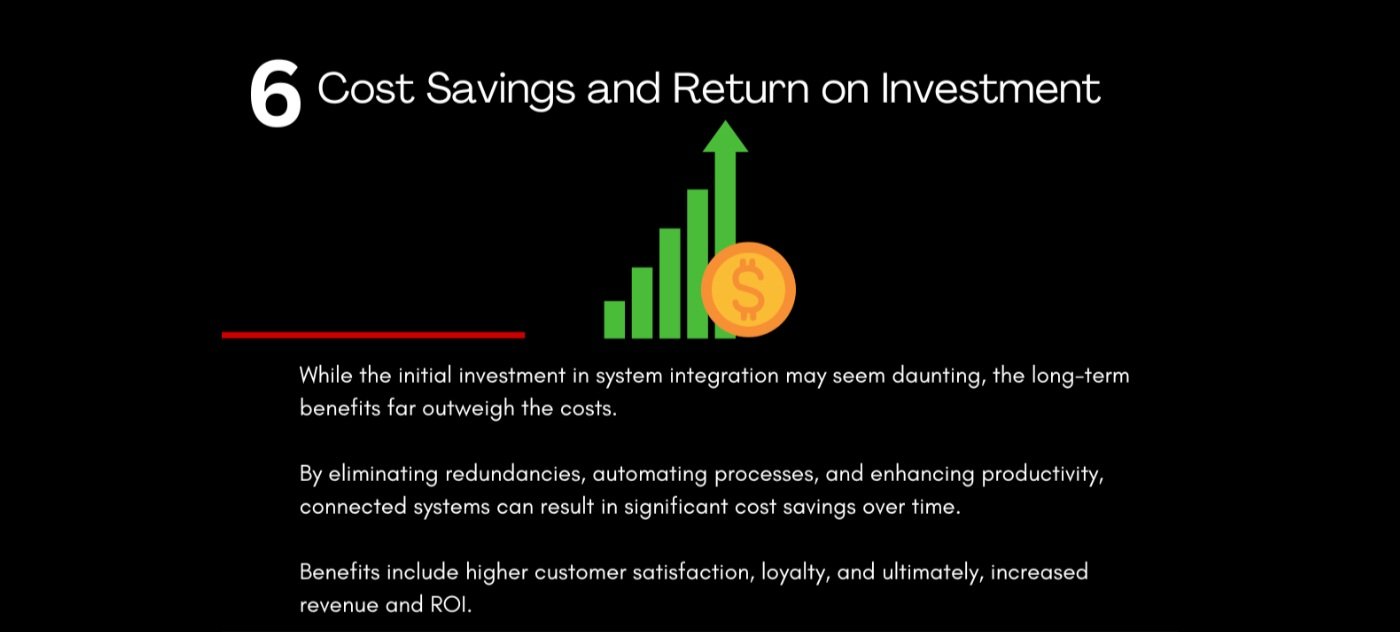 6 Cost Savings and Return on Investment

$

While the initial investment in system integration may seem daunting, the long-term benefits far outweigh the costs.

By eliminating redundancies, automating processes, and enhancing productivity, connected systems can result in significant cost savings over time.

Benefits include higher customer satisfaction, loyalty, and ultimately, increased revenue and ROI.